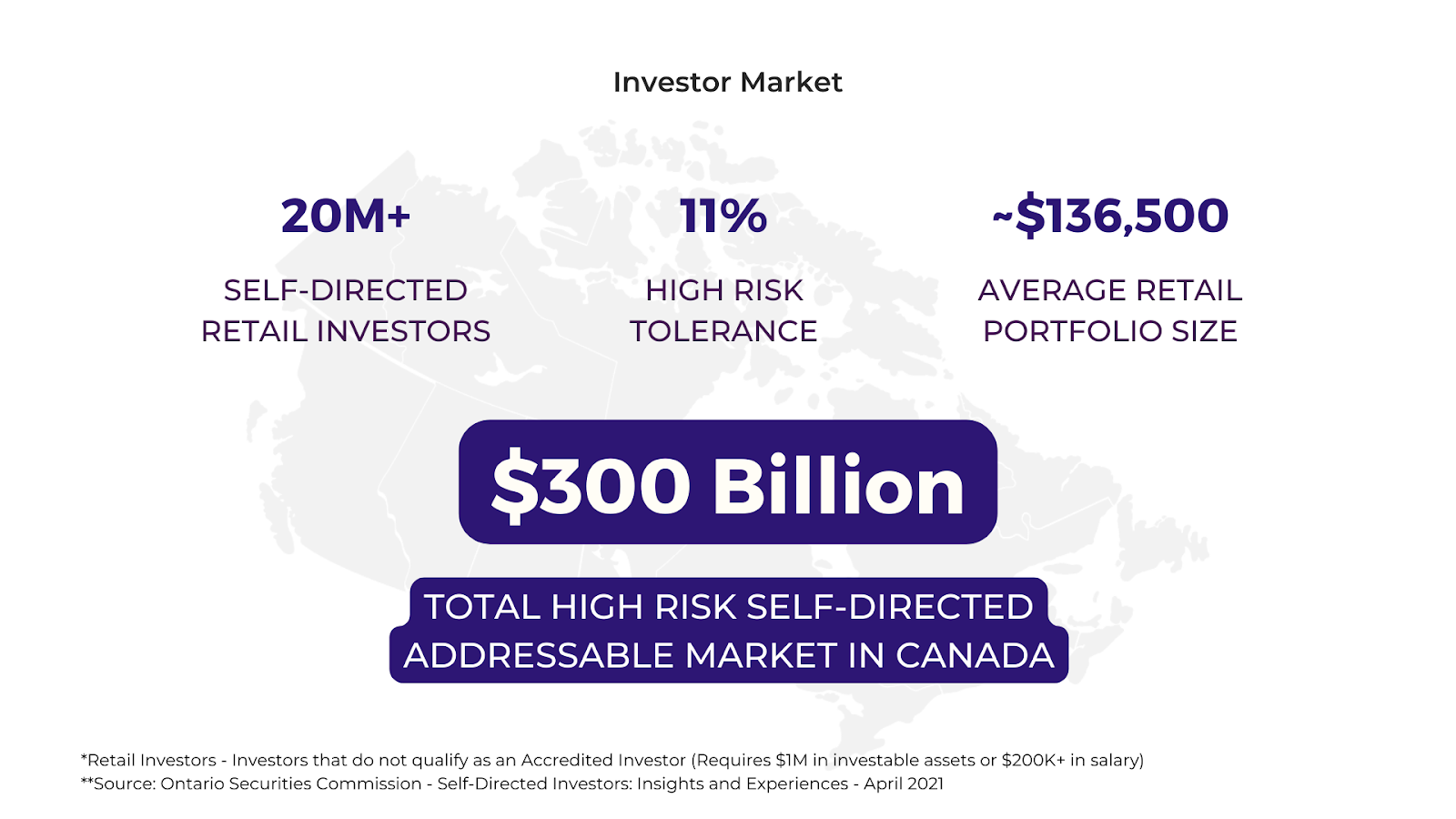 Investor Market

20M+

SELF-DIRECTED RETAIL INVESTORS

11%

HIGH RISK TOLERANCE

~$136,500

AVERAGE RETAIL PORTFOLIO SIZE

$300 Billion

TOTAL HIGH RISK SELF-DIRECTED ADDRESSABLE MARKET IN CANADA

*Retail Investors - Investors that do not qualify as an Accredited Investor (Requires $1M in investable assets or $200K+ in salary)
**Source: Ontario Securities Commission - Self-Directed Investors: Insights and Experiences - April 2021